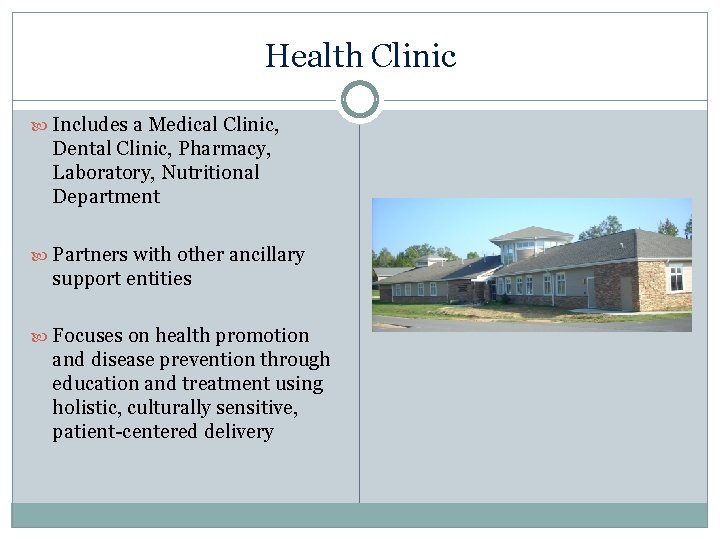 Health Clinic

Includes a Medical Clinic, Dental Clinic, Pharmacy, Laboratory, Nutritional Department

Partners with other ancillary support entities

Focuses on health promotion and disease prevention through education and treatment using holistic, culturally sensitive, patient-centered delivery